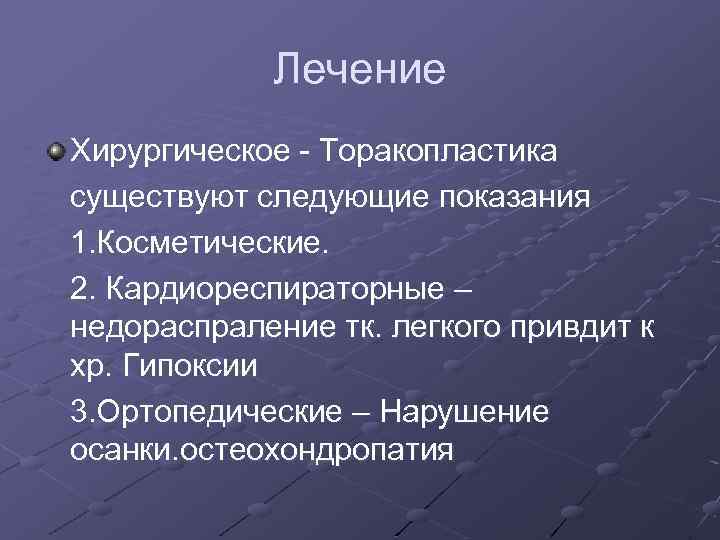 Лечение

Хирургическое - Торакопластика

существуют следующие показания

1.Косметические.

2. Кардиореспираторные – недораспраление тк. легкого привдит к хр. Гипоксии

3.Ортопедические – Нарушение осанки.остеохондропатия